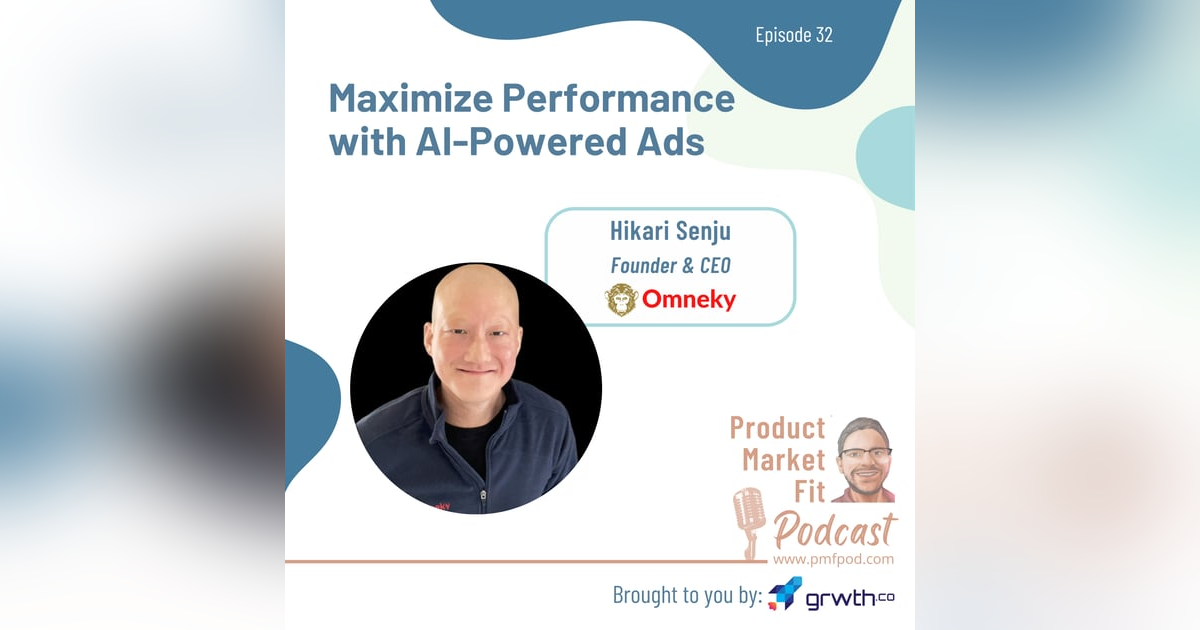 Episode 32

Maximize Performance with AI-Powered Ads

Hikari Senju
Founder & CEO
Omneky

Product Market Fit
Podcast
www.pmfpod.com

Brought to you by: grwth.co